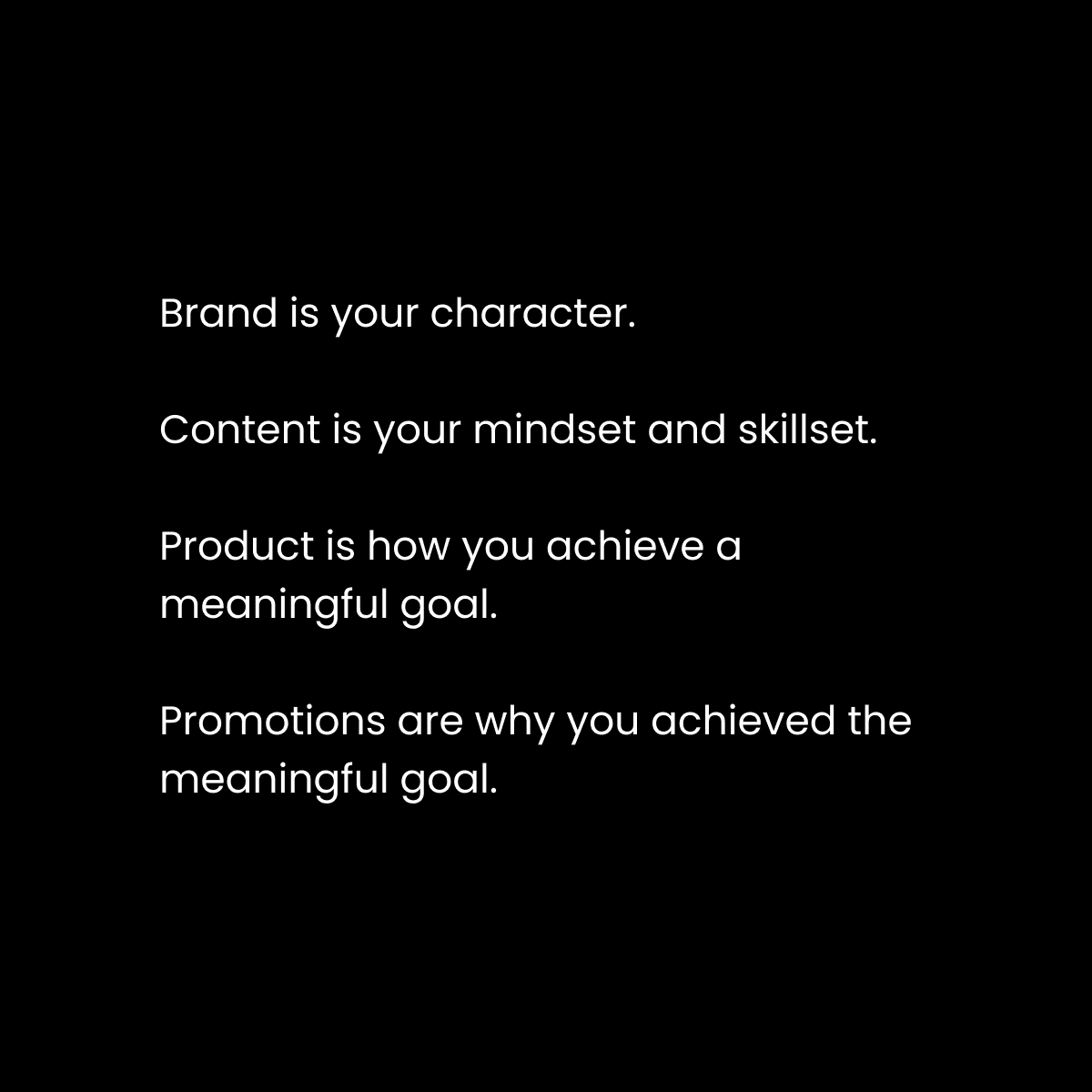 Brand is your character.

Content is your mindset and skillset.

Product is how you achieve a meaningful goal.

Promotions are why you achieved the meaningful goal.